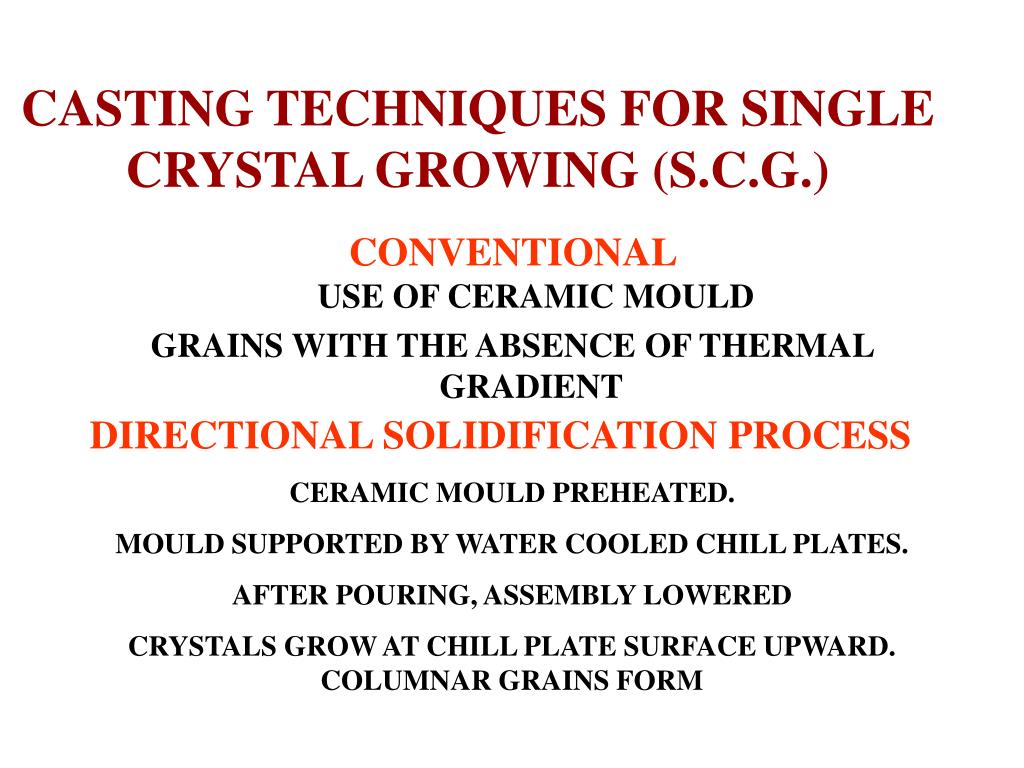 CASTING TECHNIQUES FOR SINGLE CRYSTAL GROWING (S.C.G.)

CONVENTIONAL

USE OF CERAMIC MOULD

GRAINS WITH THE ABSENCE OF THERMAL GRADIENT

DIRECTIONAL SOLIDIFICATION PROCESS

CERAMIC MOULD PREHEATED.

MOULD SUPPORTED BY WATER COOLED CHILL PLATES.

AFTER POURING, ASSEMBLY LOWERED

CRYSTALS GROW AT CHILL PLATE SURFACE UPWARD. COLUMNAR GRAINS FORM